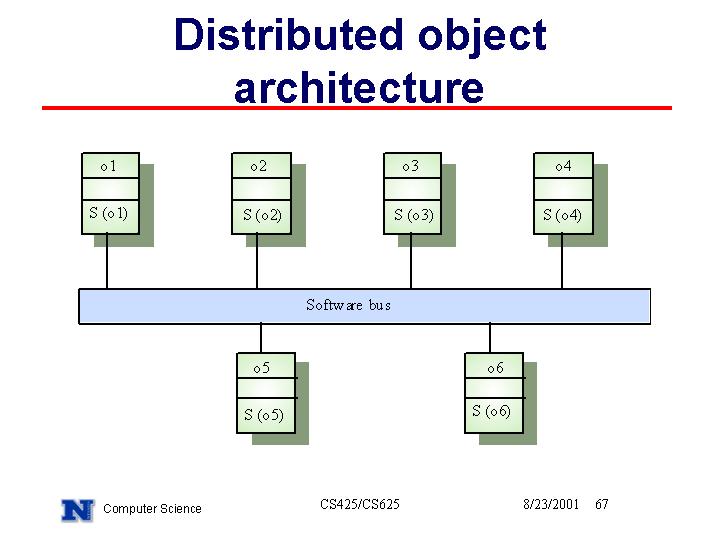 Distributed object architecture

o1

S (o1)

o2

S (o2)

o3

S (o3)

o4

S (o4)

Software bus

o5

S (o5)

o6

S (o6)

N Computer Science

CS425/CS625

8/23/2001 67